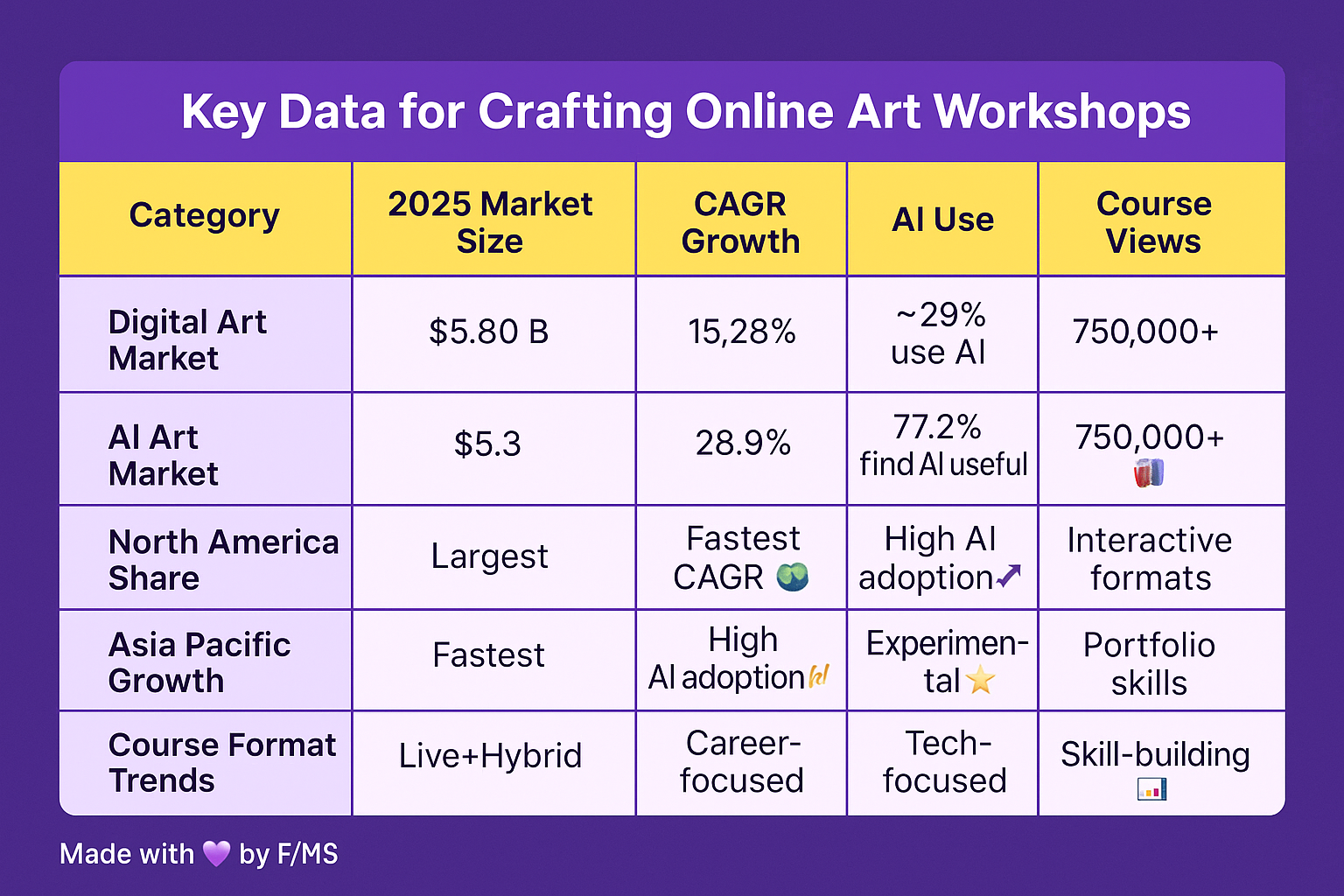 Key Data for Crafting Online Art Workshops

| Category | 2025 Market Size | CAGR Growth | AI Use | Course Views |
|---|---|---|---|---|
| Digital Art Market | \$5.80 B | 15,28% | ~29% use AI | 750,000+ |
| AI Art Market | \$5.3 | 28.9% | 77.2% find AI useful | 750,000+ |
| North America Share | Largest | Fastest CAGR | High AI adoption | Interactive formats |
| Asia Pacific Growth | Fastest | High AI adoption | Experimental | Portfolio skills |
| Course Format Trends | Live+Hybrid | Career-focused | Tech-focused | Skill-building |

Made with 💜 by F/MS